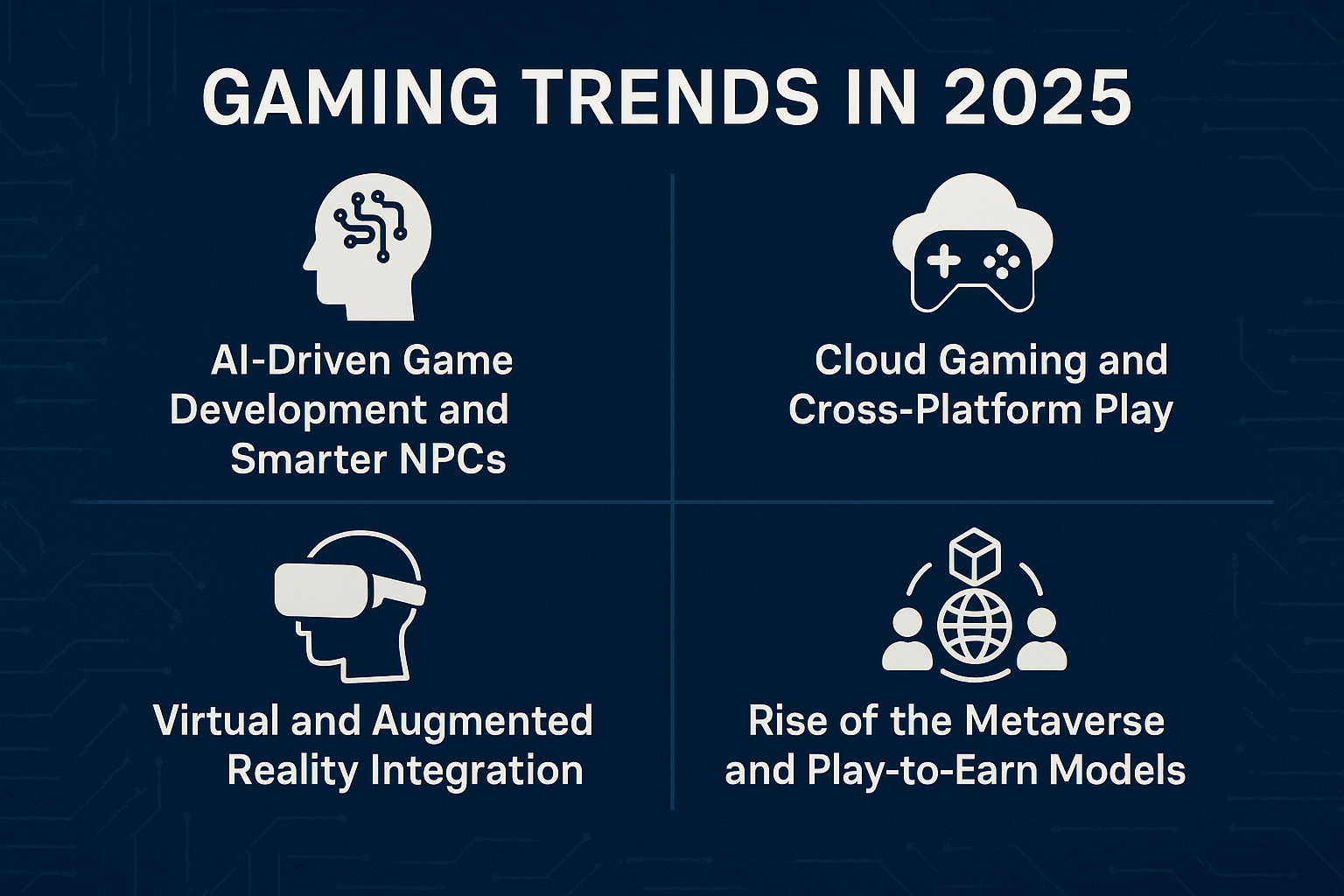 GAMING TRENDS IN 2025

AI-Driven Game Development and Smarter NPCs

Cloud Gaming and Cross-Platform Play

Virtual and Augmented Reality Integration

Rise of the Metaverse and Play-to-Earn Models